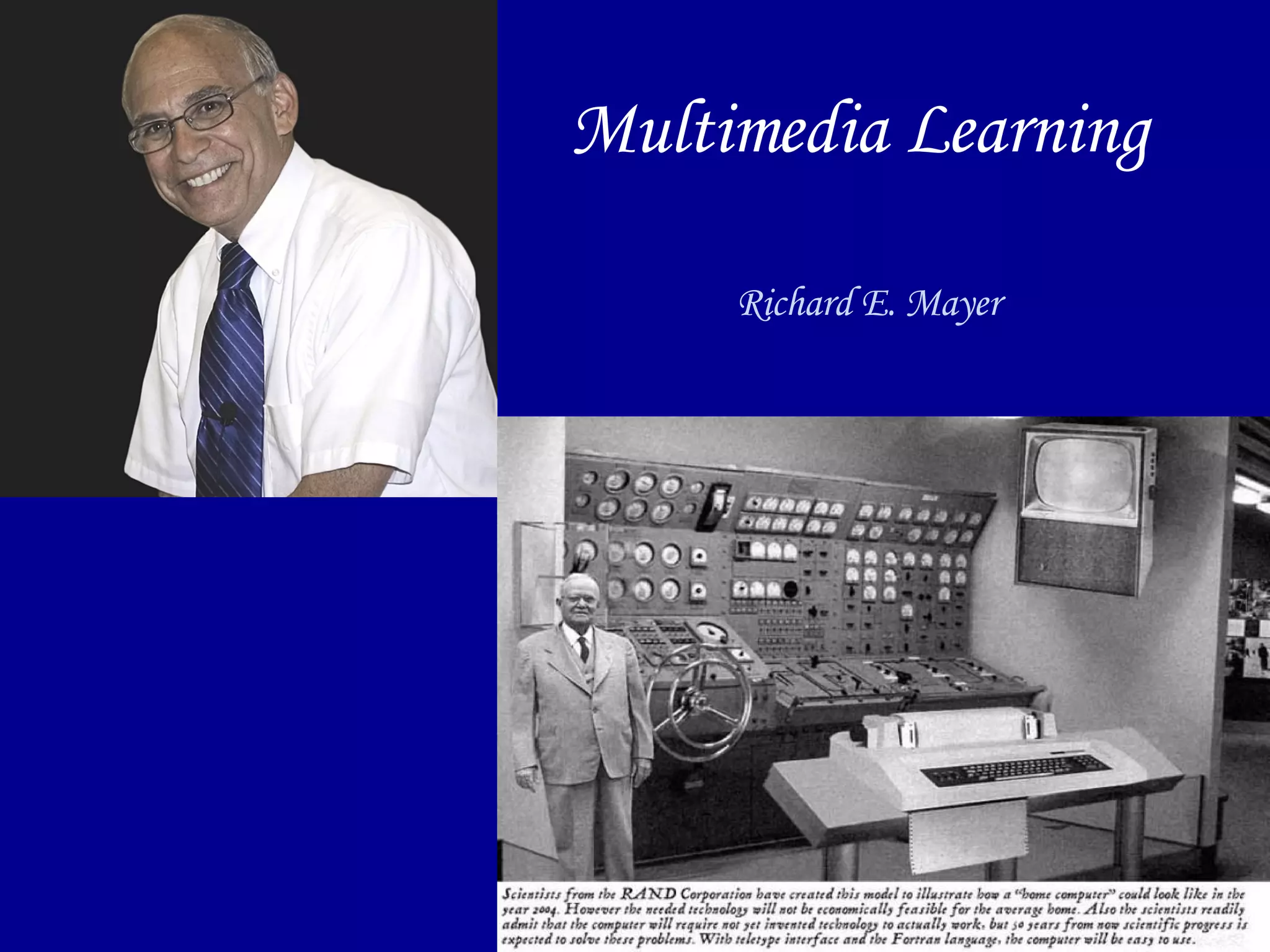 Multimedia Learning

Richard E. Mayer

Scientists from the RAND Corporation have created this model to illustrate how a "home computer" could look like in the year 2004. However the needed technology will not be economically feasible for the average home. Also the scientists readily admit that the computer will require not yet invented technology to actually work, but 50 years from now scientific progress is expected to solve these problems. With teletype interface and the Fortran language, the computer will be easy to use.